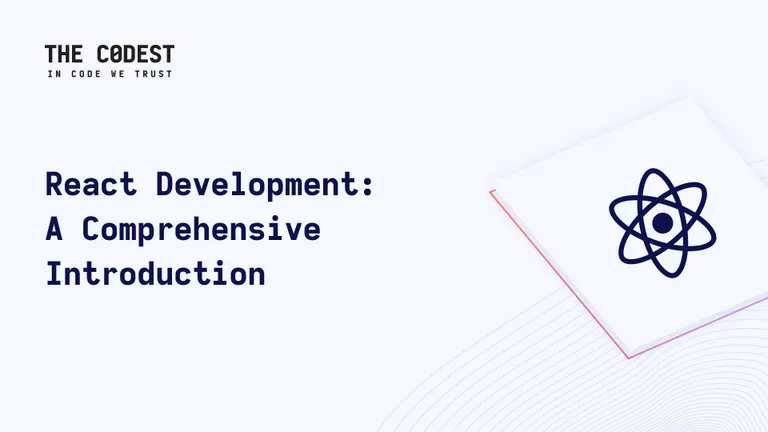 THE C0DEST
IN CODE WE TRUST

React Development: A Comprehensive Introduction